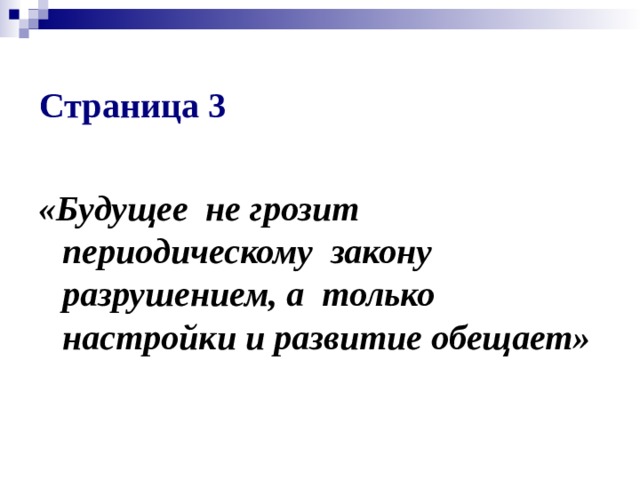 Страница 3

«Будущее не грозит периодическому закону разрушением, а только настройки и развитие обещает»